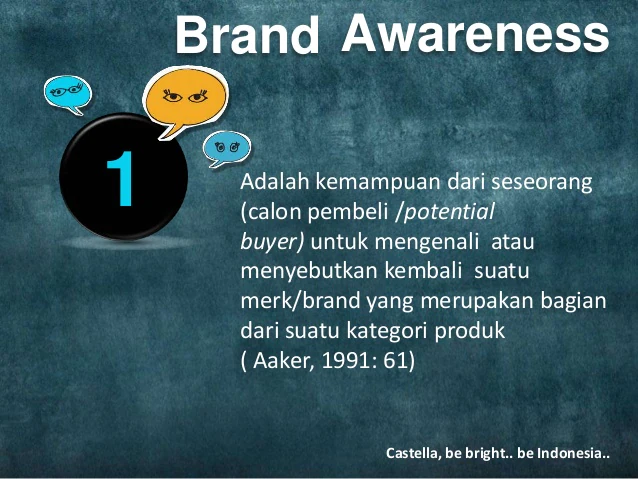 Brand Awareness

1

Adalah kemampuan dari seseorang (calon pembeli /potential buyer) untuk mengenali atau menyebutkan kembali suatu merk/brand yang merupakan bagian dari suatu kategori produk
( Aaker, 1991: 61)

Castella, be bright.. be Indonesia..